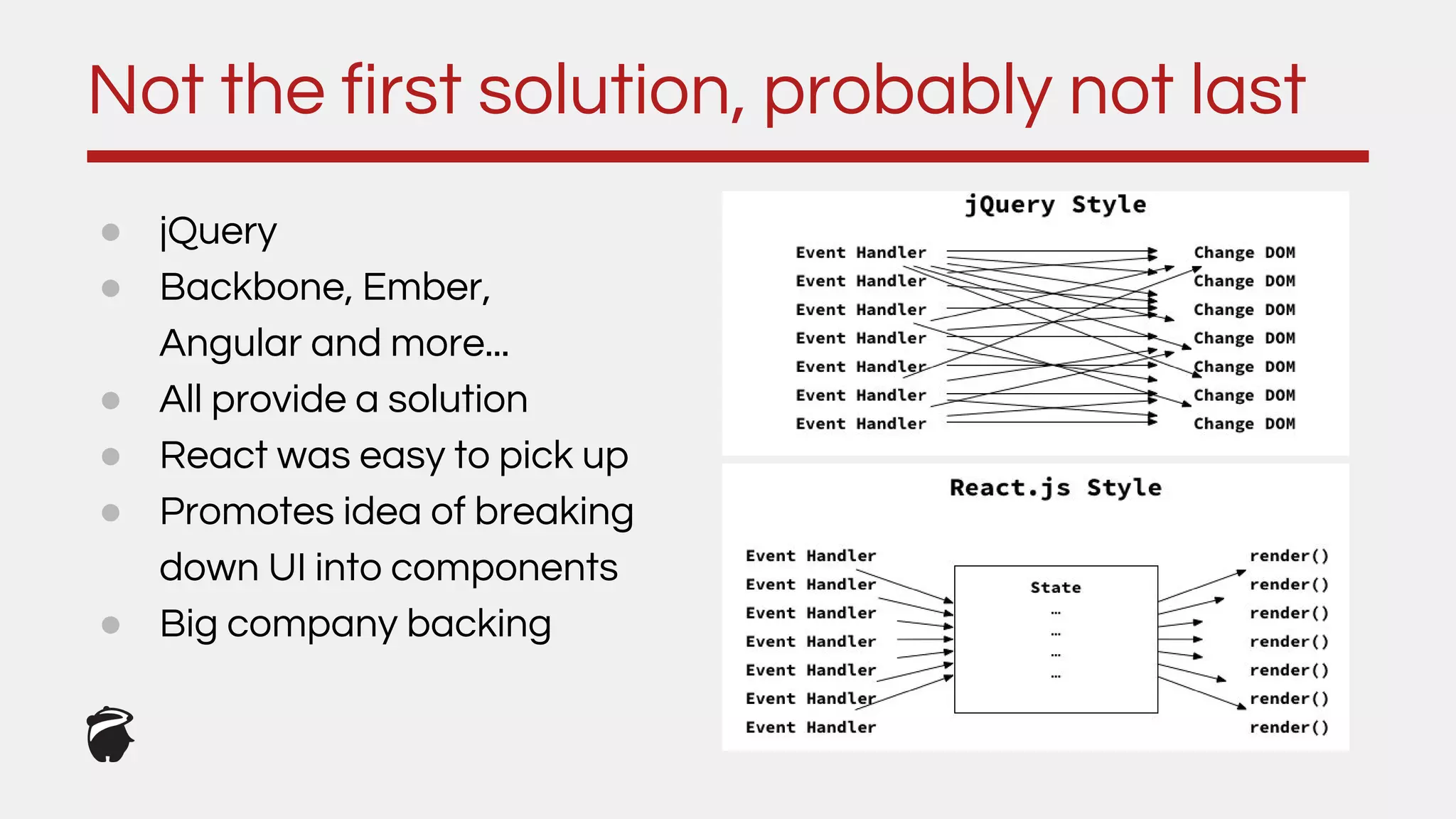 Not the first solution, probably not last

- jQuery
- Backbone, Ember, Angular and more...
- All provide a solution
- React was easy to pick up
- Promotes idea of breaking down UI into components
- Big company backing

jQuery Style

Event Handler
Event Handler
Event Handler
Event Handler
Event Handler
Event Handler
Event Handler

Change DOM
Change DOM
Change DOM
Change DOM
Change DOM
Change DOM
Change DOM

React.js Style

Event Handler
Event Handler
Event Handler
Event Handler
Event Handler
Event Handler
Event Handler

State
...
...
...
...

render()
render()
render()
render()
render()
render()
render()